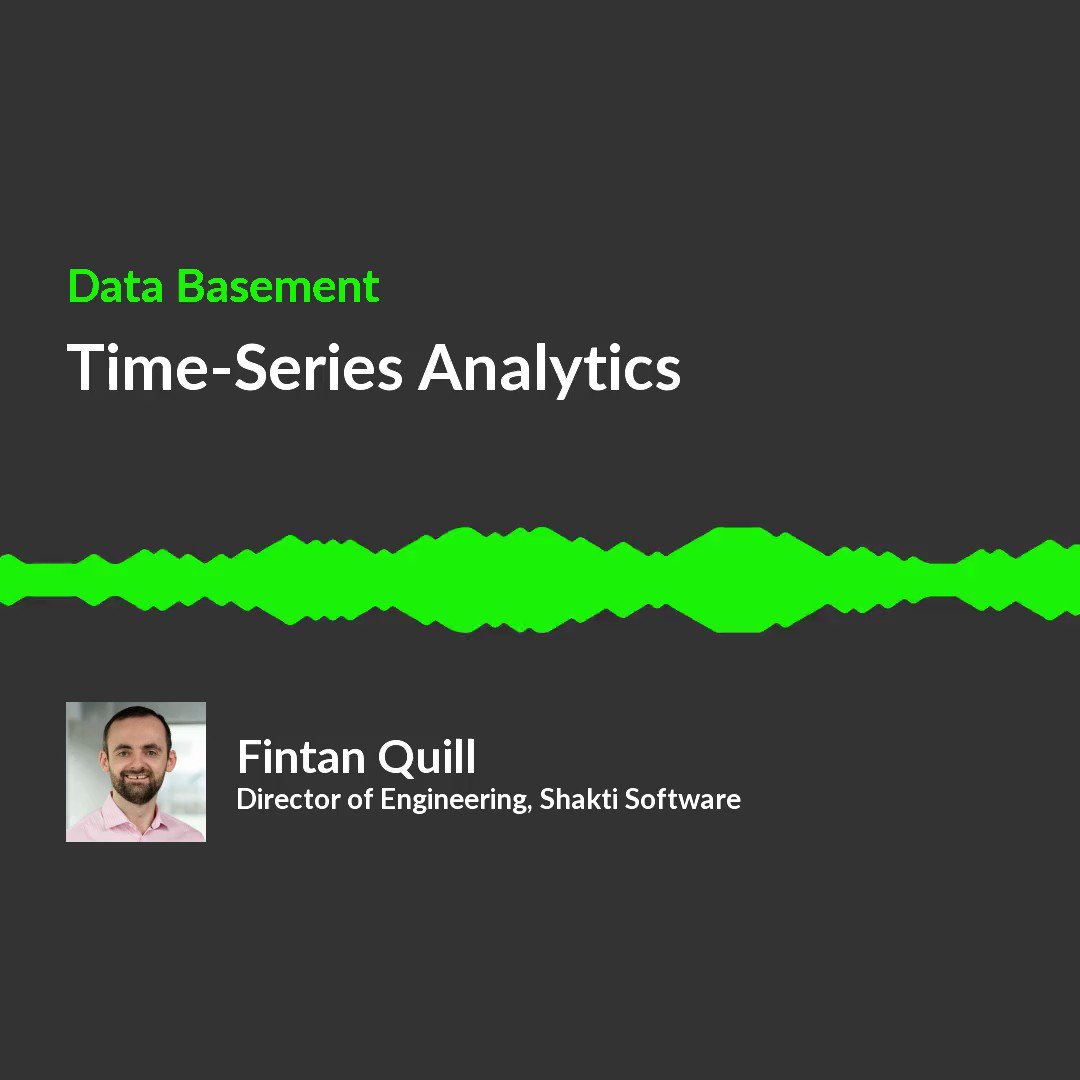 Data Basement

Time-Series Analytics

Fintan Quill
Director of Engineering, Shakti Software